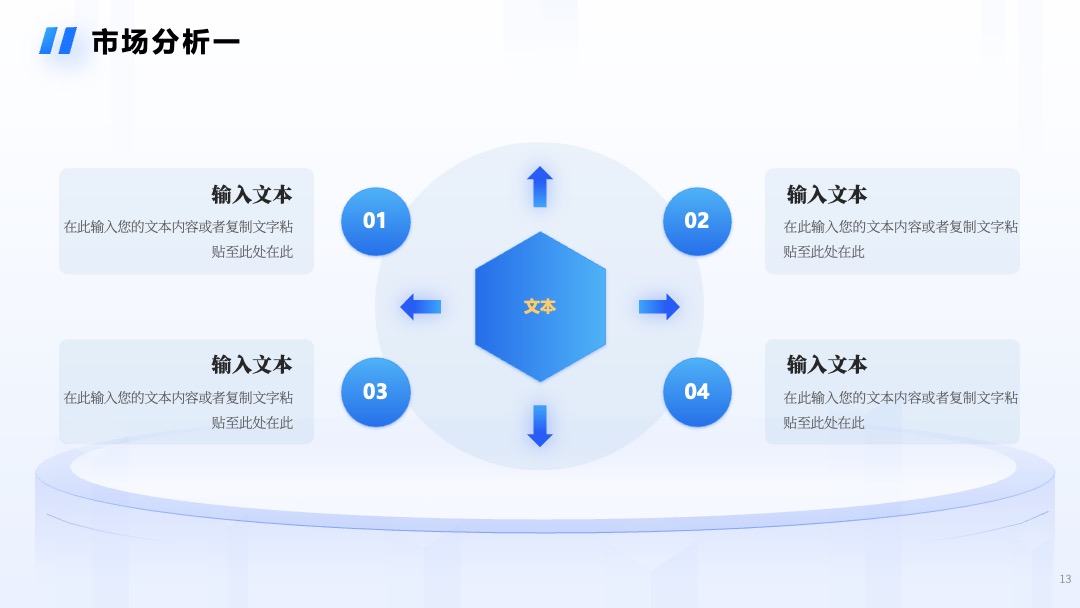 市场分析一

输入文本

在此输入您的文本内容或者复制文字粘贴至此处在此

01

输入文本

在此输入您的文本内容或者复制文字粘贴至此处在此

03

文本

02

输入文本

在此输入您的文本内容或者复制文字粘贴至此处在此

04

输入文本

在此输入您的文本内容或者复制文字粘贴至此处在此

13